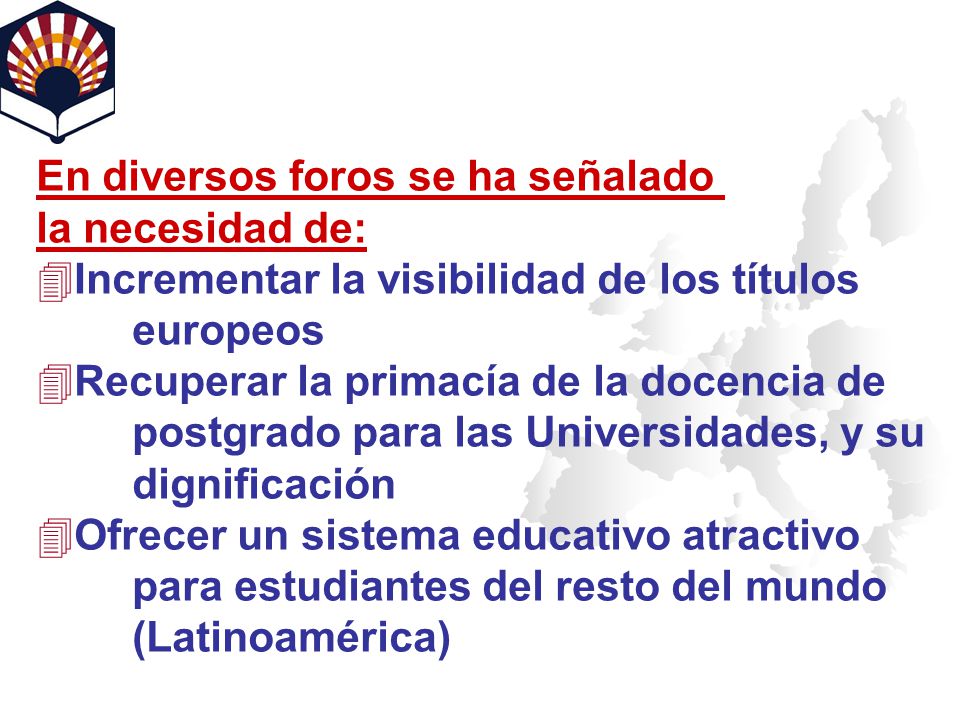 En diversos foros se ha señalado la necesidad de:

Incrementar la visibilidad de los títulos europeos

Recuperar la primacía de la docencia de postgrado para las Universidades, y su dignificación

Ofrecer un sistema educativo atractivo para estudiantes del resto del mundo (Latinoamérica)